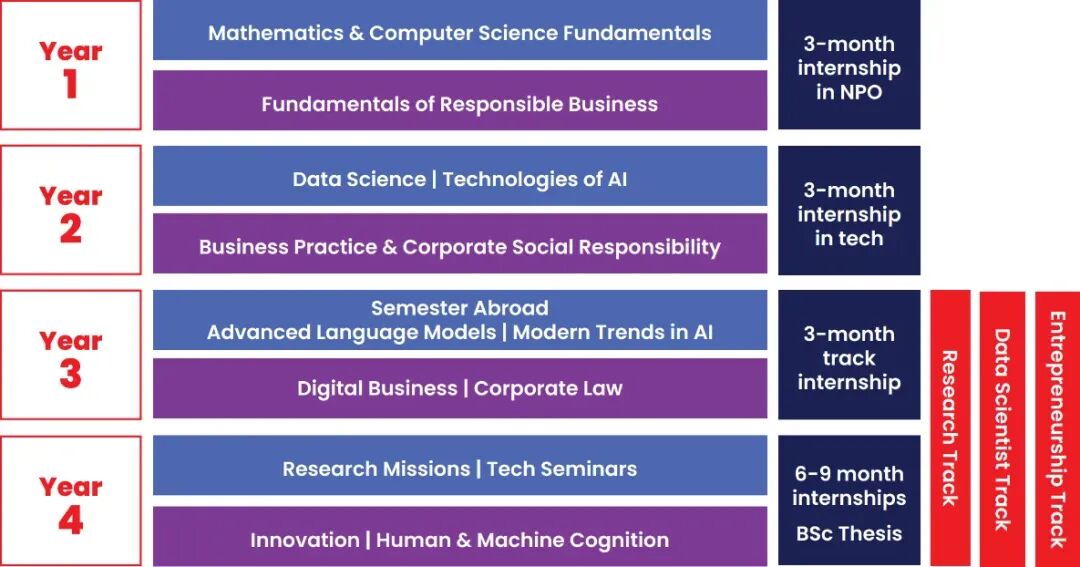 Year 1

Mathematics & Computer Science Fundamentals

Fundamentals of Responsible Business

3-month internship in NPO

Year 2

Data Science | Technologies of AI

Business Practice & Corporate Social Responsibility

3-month internship in tech

Year 3

Semester Abroad
Advanced Language Models | Modern Trends in AI

Digital Business | Corporate Law

3-month track internship

Year 4

Research Missions | Tech Seminars

Innovation | Human & Machine Cognition

6-9 month internships

BSc Thesis

Research Track

Data Scientist Track

Entrepreneurship Track